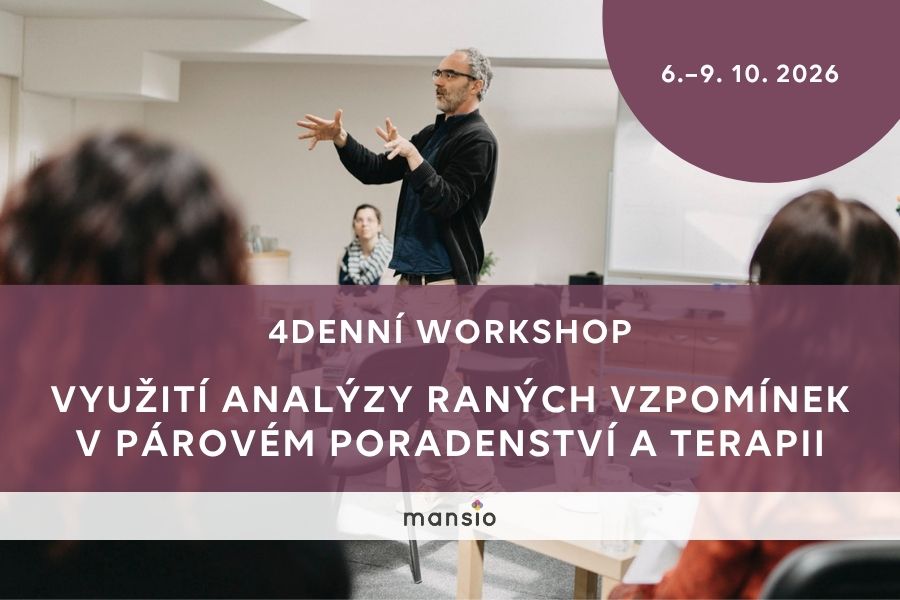 6.–9. 10. 2026

4DENNÍ WORKSHOP

VYUŽITÍ ANALÝZY RANÝCH VZPOMÍNEK V PÁROVÉM PORADENSTVÍ A TERAPII

mansio